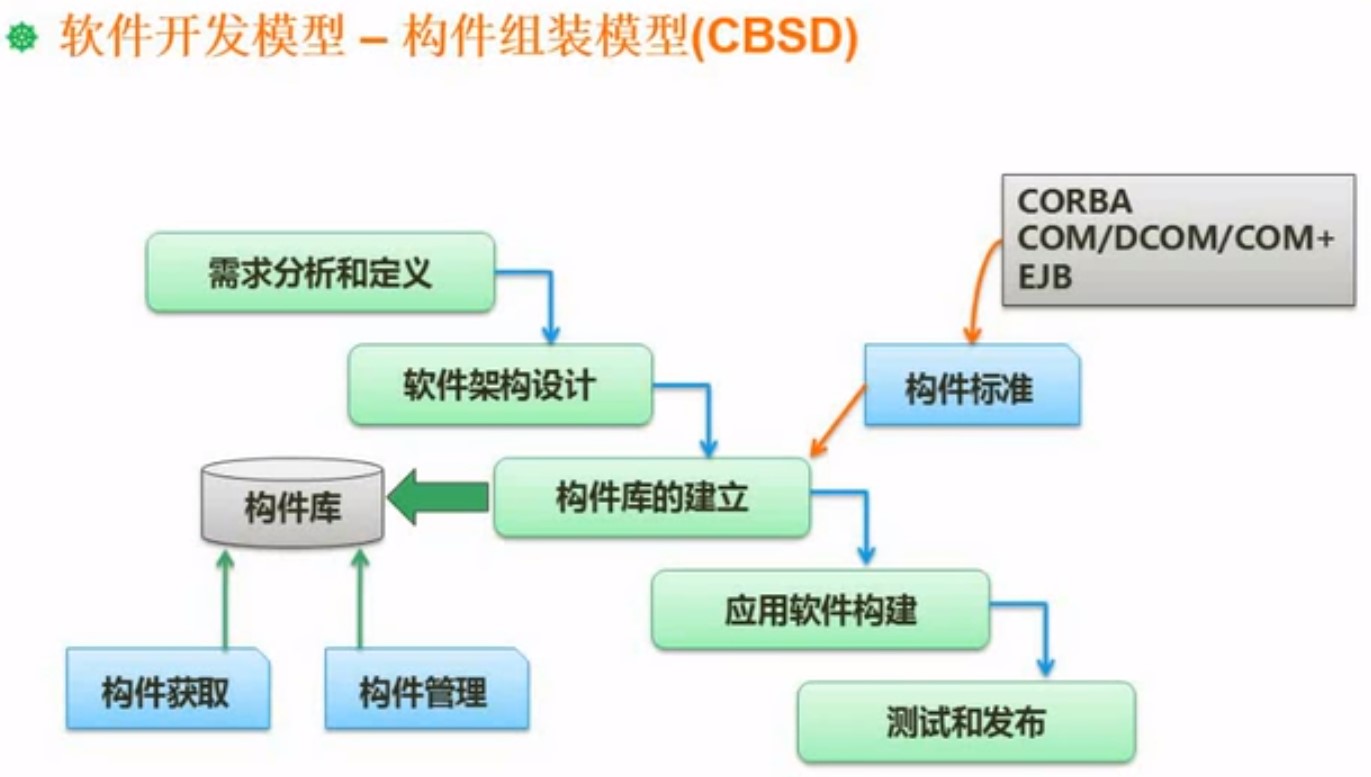 软件开发模型 – 构件组装模型(CBSD)

CORBA
COM/DCOM/COM+
EJB

需求分析和定义

软件架构设计

构件标准

构件库

构件库的建立

应用软件构建

构件获取

构件管理

测试和发布